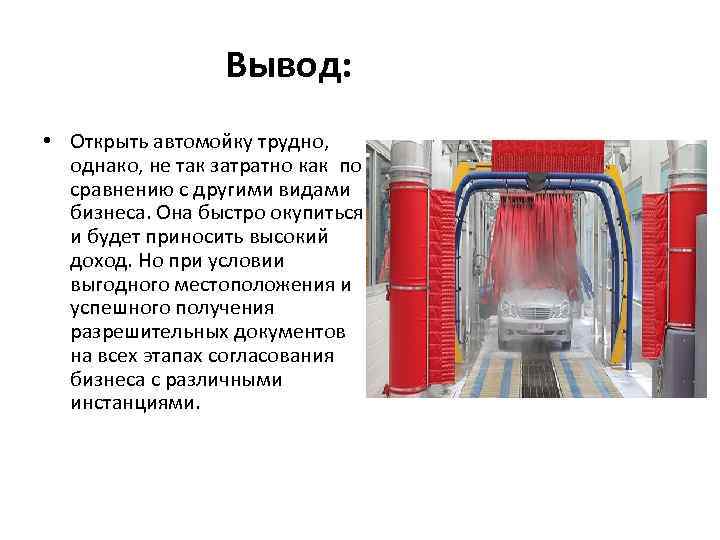 Вывод:

• Открыть автомойку трудно, однако, не так затратно как по сравнению с другими видами бизнеса. Она быстро окупиться и будет приносить высокий доход. Но при условии выгодного местоположения и успешного получения разрешительных документов на всех этапах согласования бизнеса с различными инстанциями.